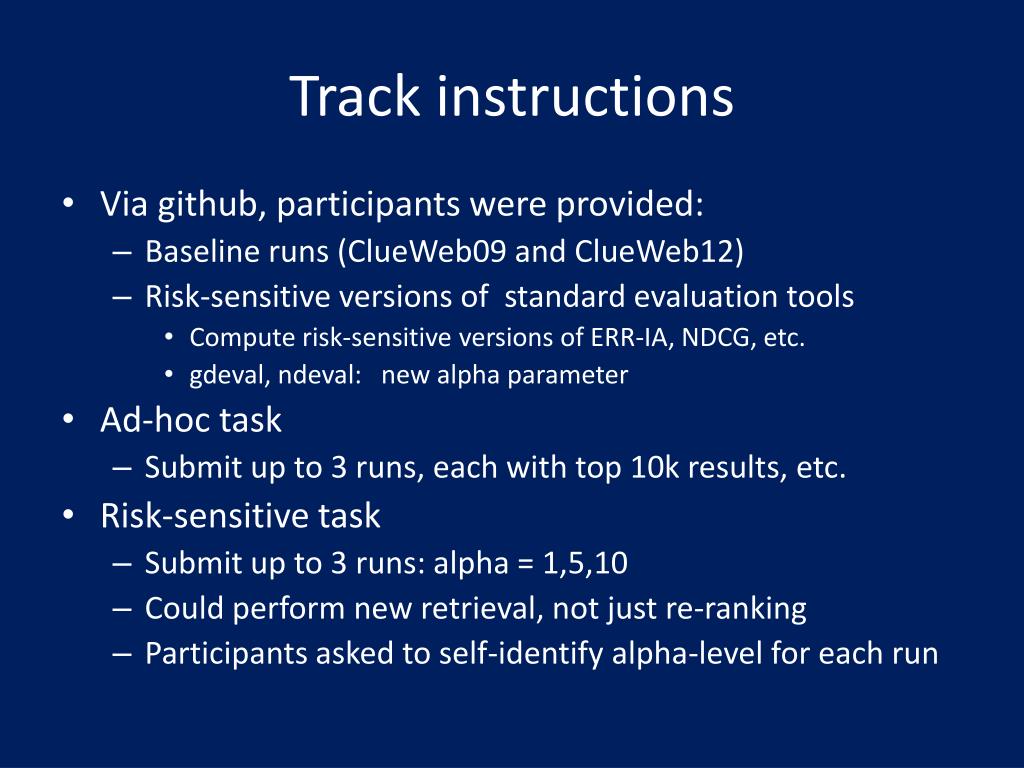 Track instructions

• Via github, participants were provided:
– Baseline runs (ClueWeb09 and ClueWeb12)
– Risk-sensitive versions of standard evaluation tools
• Compute risk-sensitive versions of ERR-IA, NDCG, etc.
• gdeval, ndeval: new alpha parameter
• Ad-hoc task
– Submit up to 3 runs, each with top 10k results, etc.
• Risk-sensitive task
– Submit up to 3 runs: alpha = 1,5,10
– Could perform new retrieval, not just re-ranking
– Participants asked to self-identify alpha-level for each run